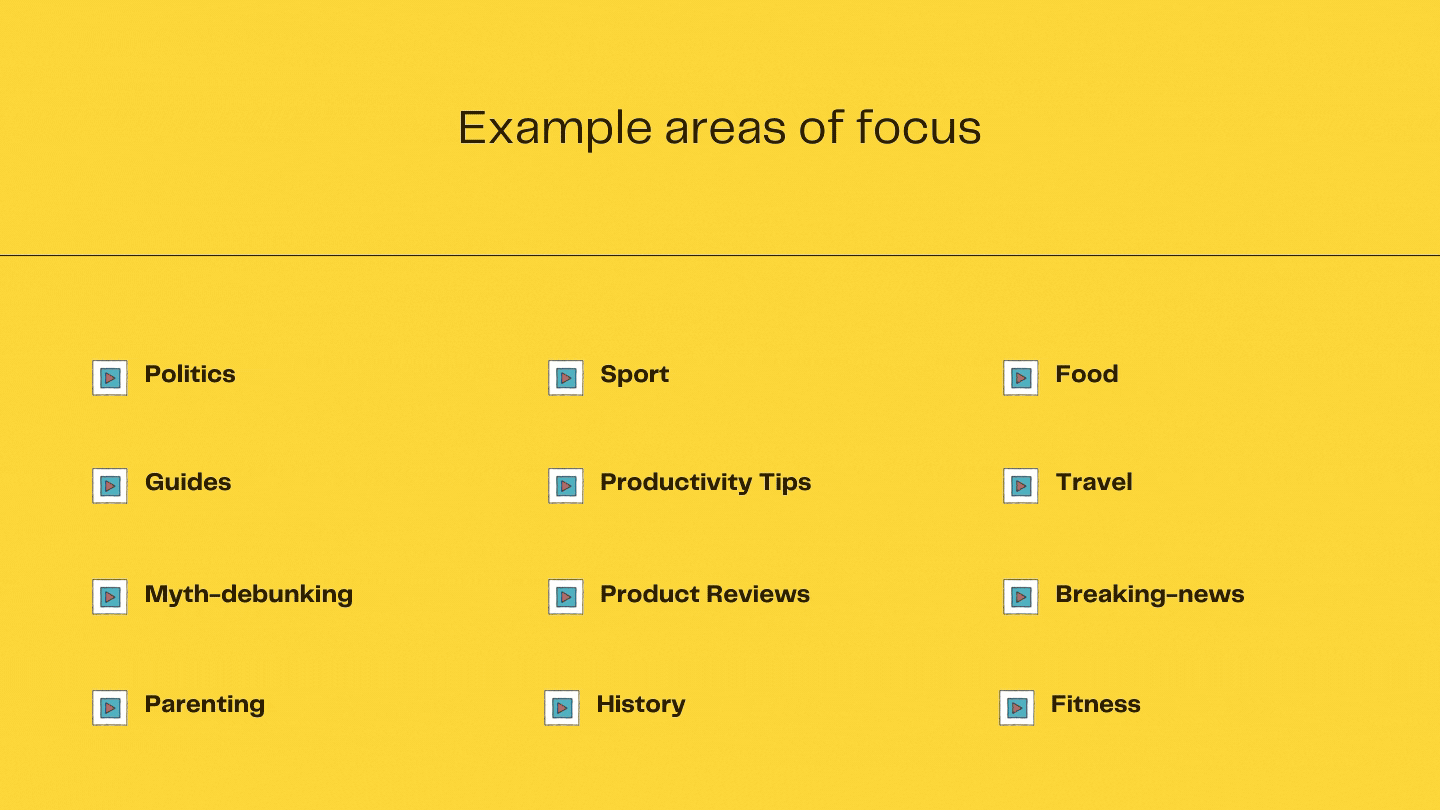 Example areas of focus

Politics

Guides

Myth-debunking

Parenting

Sport

Productivity Tips

Product Reviews

History

Food

Travel

Breaking-news

Fitness